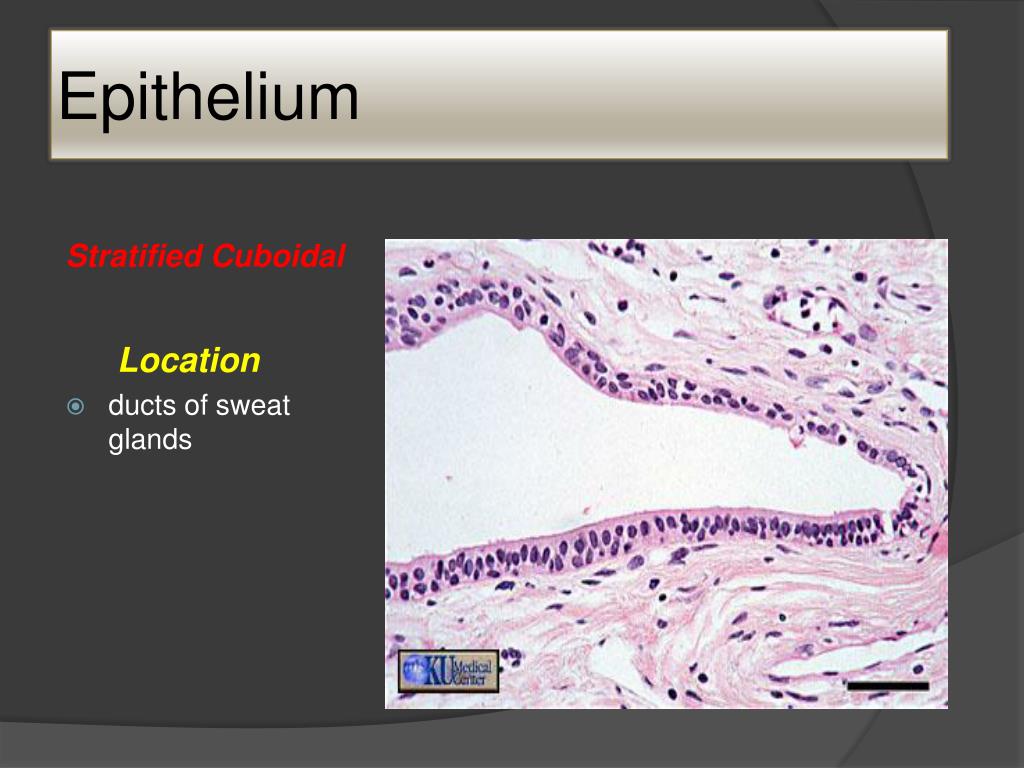 Epithelium

Stratified Cuboidal

Location

ducts of sweat glands

KU Medical Center